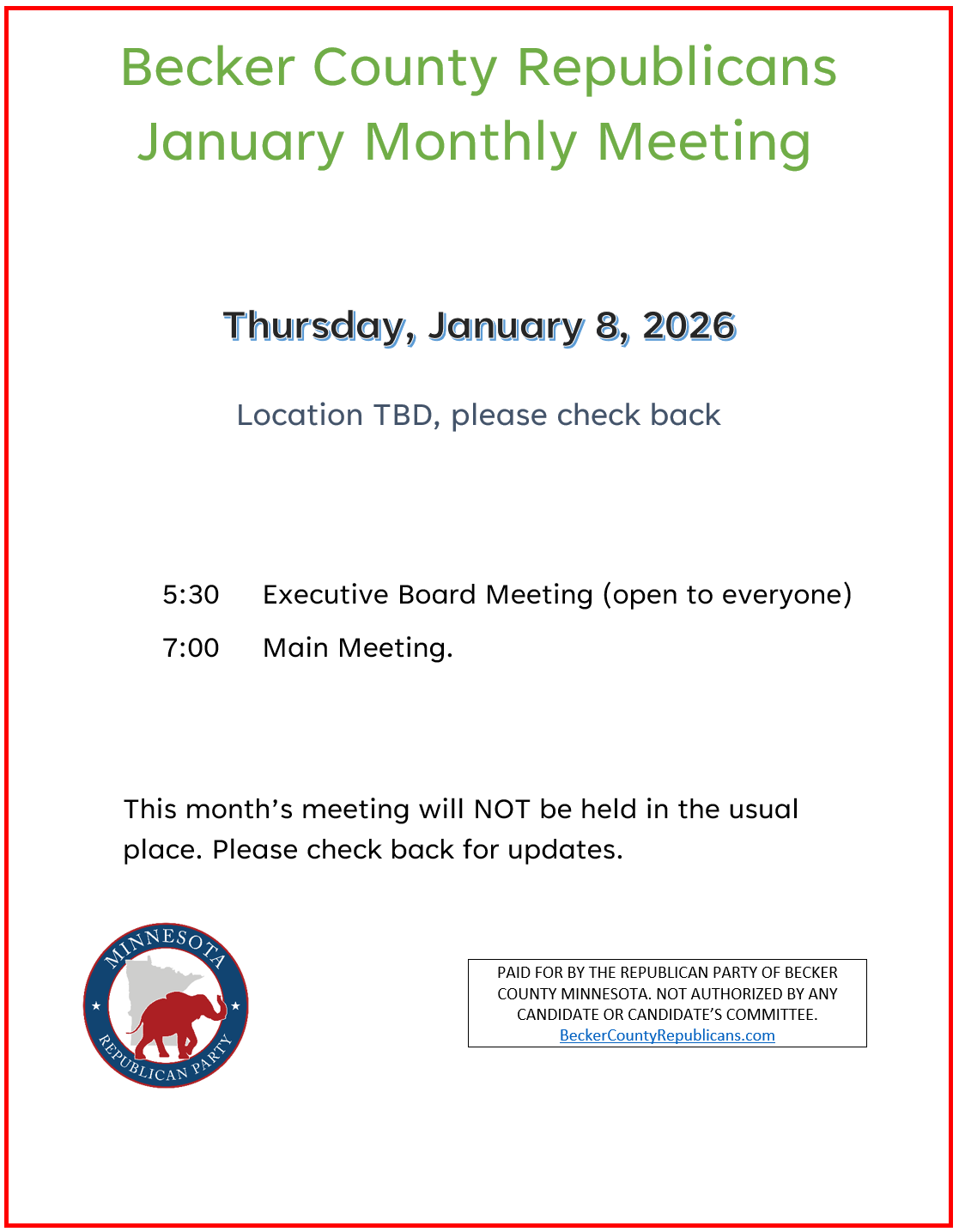 Becker County Republicans
January Monthly Meeting

Thursday, January 8, 2026

Location TBD, please check back

5:30 Executive Board Meeting (open to everyone)

7:00 Main Meeting.

This month's meeting will NOT be held in the usual place. Please check back for updates.

MINNESOTA
REPUBLICAN PARTY

PAID FOR BY THE REPUBLICAN PARTY OF BECKER COUNTY MINNESOTA. NOT AUTHORIZED BY ANY CANDIDATE OR CANDIDATE'S COMMITTEE.
BeckerCountyRepublicans.com